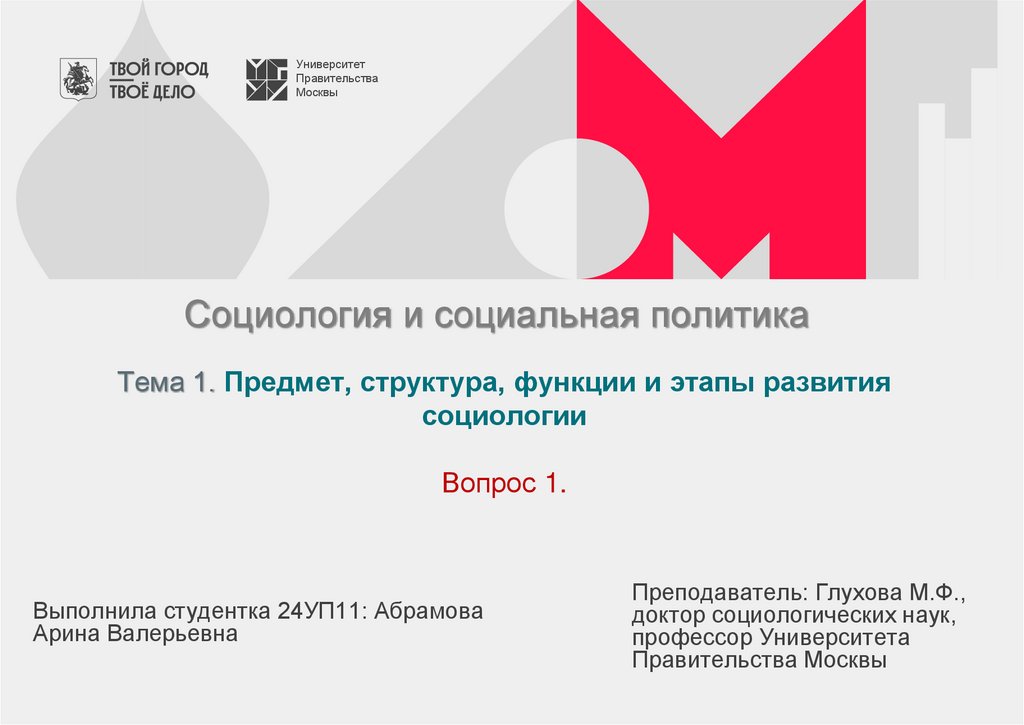 ТВОЙ ГОРОД
ТВОЁ ДЕЛО

Университет
Правительства
Москвы

Социология и социальная политика

Тема 1. Предмет, структура, функции и этапы развития социологии

Вопрос 1.

Выполнила студентка 24УП11: Абрамова Арина Валерьевна

Преподаватель: Глухова М.Ф., доктор социологических наук, профессор Университета Правительства Москвы